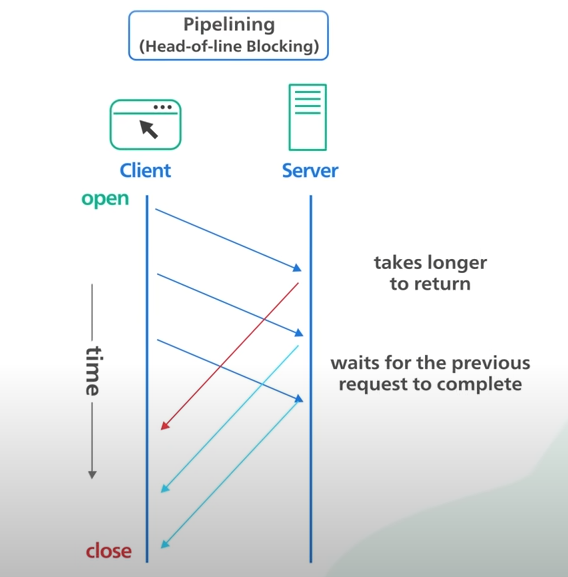 Pipelining
(Head-of-line Blocking)

Client

Server

open

takes longer to return

time

waits for the previous request to complete

close